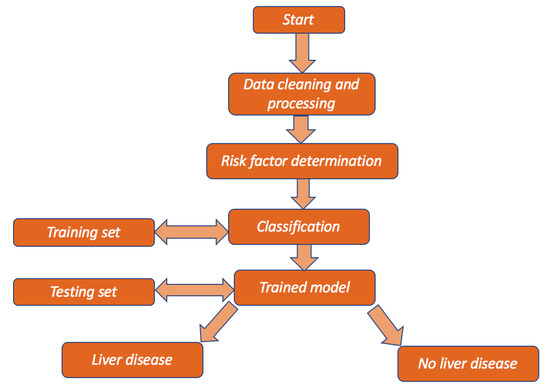 Start

Data cleaning and processing

Risk factor determination

Training set

Classification

Testing set

Trained model

Liver disease

No liver disease